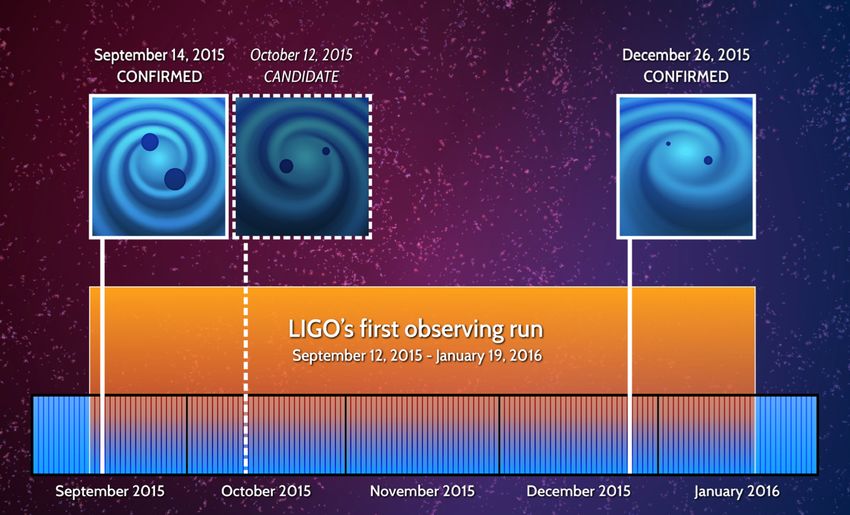 September 14, 2015
CONFIRMED

October 12, 2015
CANDIDATE

December 26, 2015
CONFIRMED

LIGO's first observing run
September 12, 2015 - January 19, 2016

September 2015
October 2015
November 2015
December 2015
January 2016